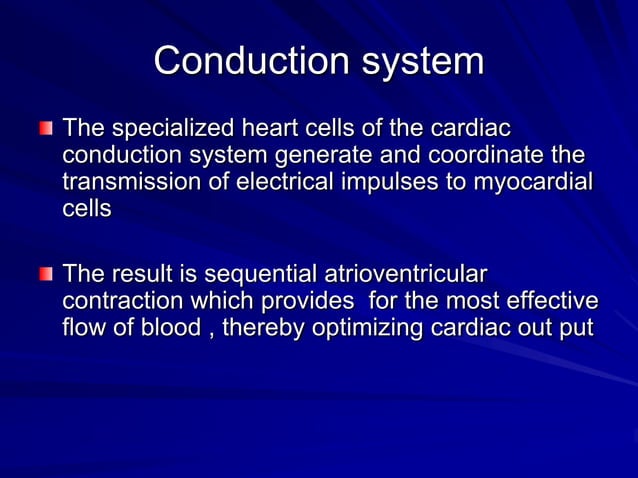 Conduction system

The specialized heart cells of the cardiac conduction system generate and coordinate the transmission of electrical impulses to myocardial cells

The result is sequential atrioventricular contraction which provides  for the most effective flow of blood , thereby optimizing cardiac out put